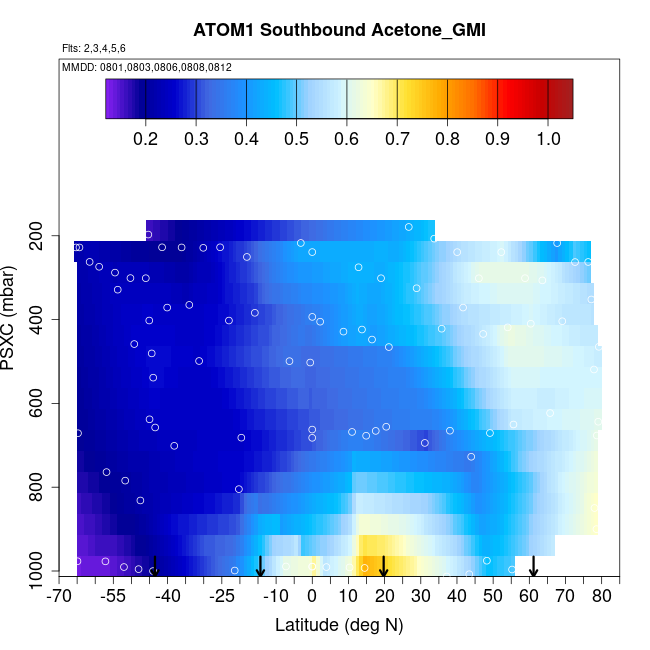 ATOM1 Southbound Acetone_GMI

Flts: 2,3,4,5,6

MMDD: 0801,0803,0806,0808,0812

0.2 0.3 0.4 0.5 0.6 0.7 0.8 0.9 1.0

PSXC (mbar)

200
400
600
800
1000

-70 -55 -40 -25 -10 0 10 20 30 40 50 60 70 80

Latitude (deg N)